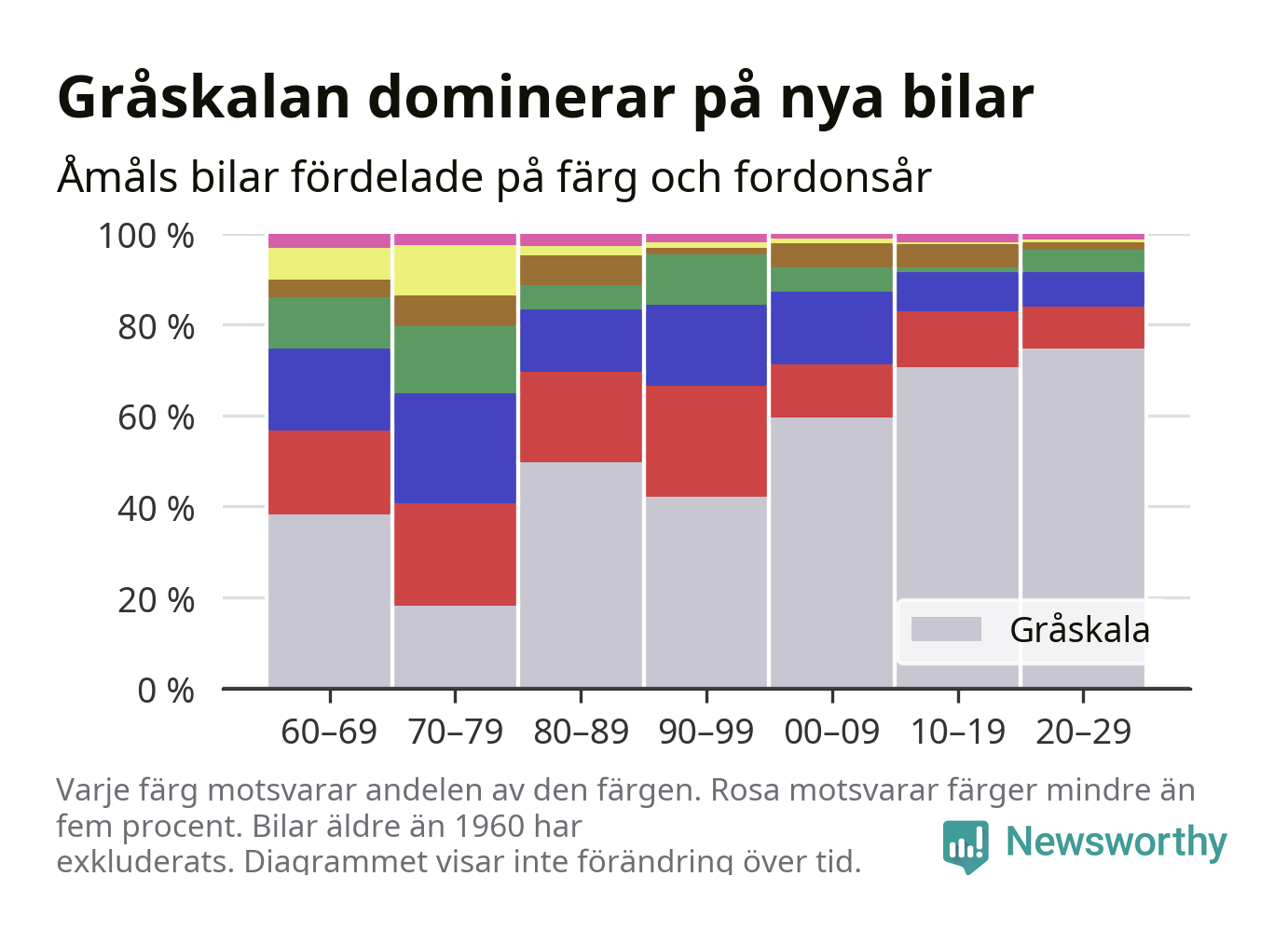 Gråskalan dominerar på nya bilar

Åmåls bilar fördelade på färg och fordonsår

100 %
80 %
60 %
40 %
20 %
0 %

Gråskala

60–69
70–79
80–89
90–99
00–09
10–19
20–29

Varje färg motsvarar andelen av den färgen. Rosa motsvarar färger mindre än fem procent. Bilar äldre än 1960 har exkluderats. Diagrammet visar inte förändring över tid.

Newsworthy